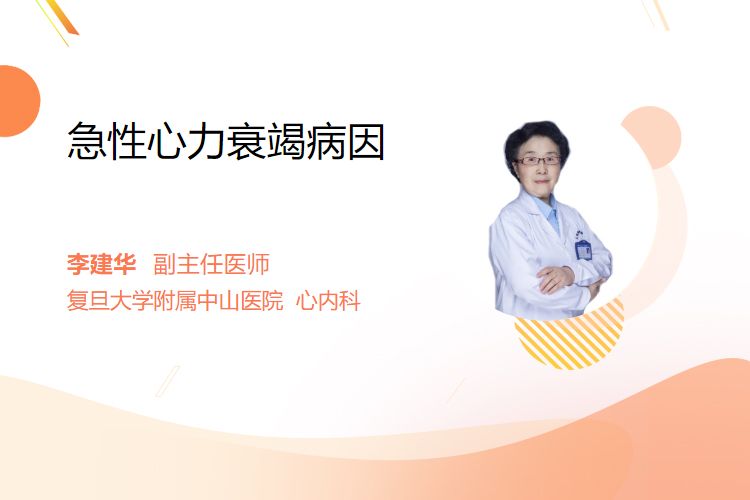 急性心力衰竭病因

李建华 副主任医师
复旦大学附属中山医院 心内科